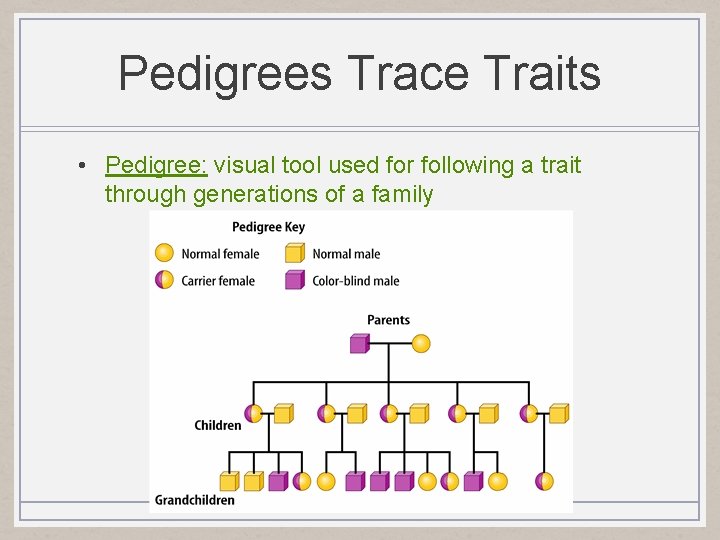 Pedigrees Trace Traits

• Pedigree: visual tool used for following a trait through generations of a family

Pedigree Key

Normal female

Normal male

Carrier female

Color-blind male

Parents

Children

Grandchildren